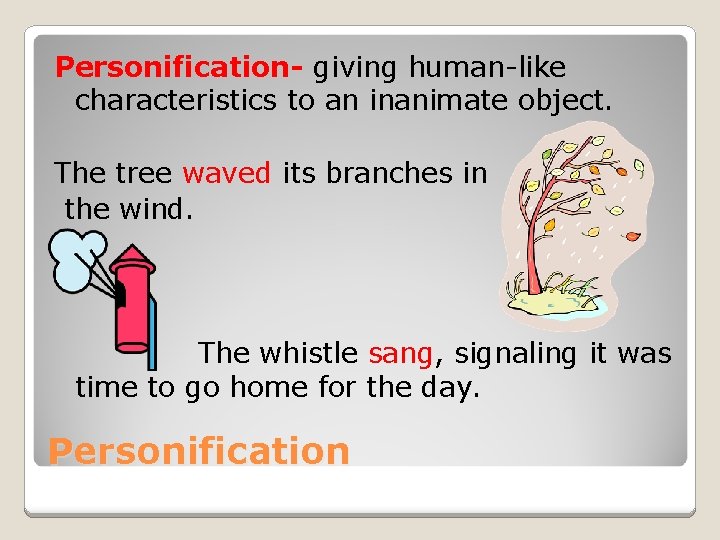 Personification- giving human-like characteristics to an inanimate object.

The tree waved its branches in the wind.

The whistle sang, signaling it was time to go home for the day.

Personification